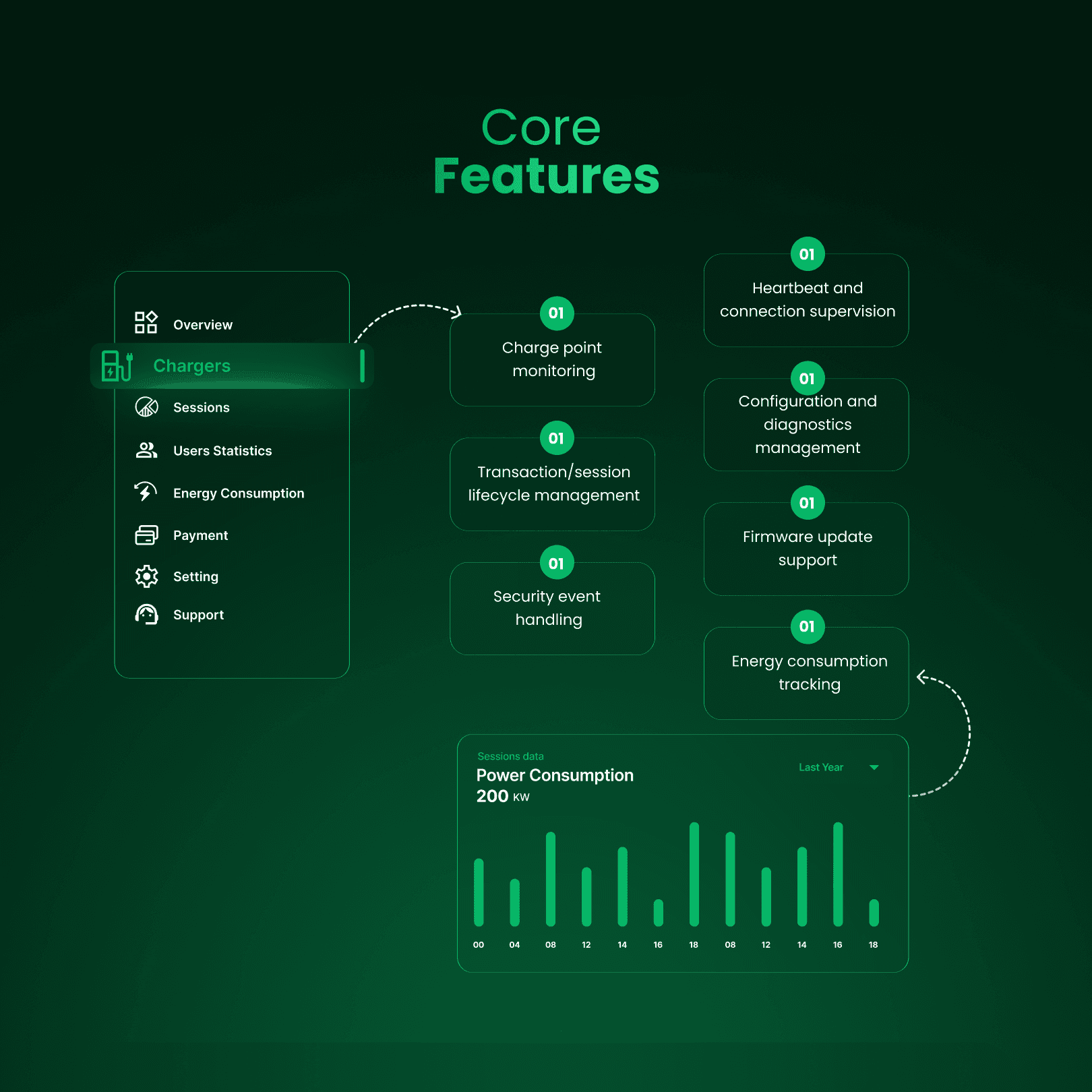 Core
Features

Overview
Chargers
Sessions
Users Statistics
Energy Consumption
Payment
Setting
Support

01
Charge point monitoring

01
Transaction/session lifecycle management

01
Security event handling

01
Heartbeat and connection supervision

01
Configuration and diagnostics management

01
Firmware update support

01
Energy consumption tracking

Sessions data
Power Consumption
200 KW
Last Year

00 04 08 12 14 16 18 08 12 14 16 18